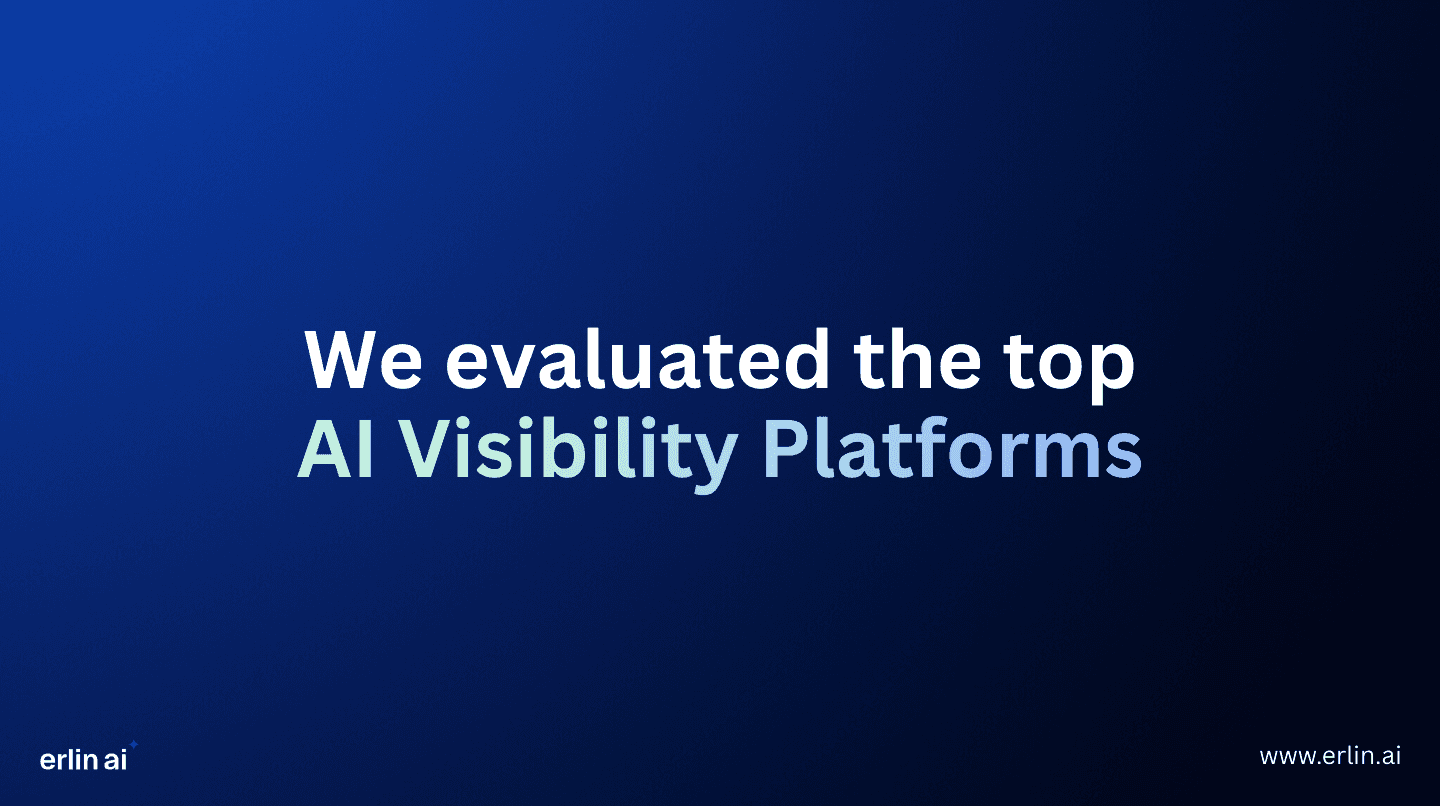 We evaluated the top
AI Visibility Platforms

erlin ai

www.erlin.ai